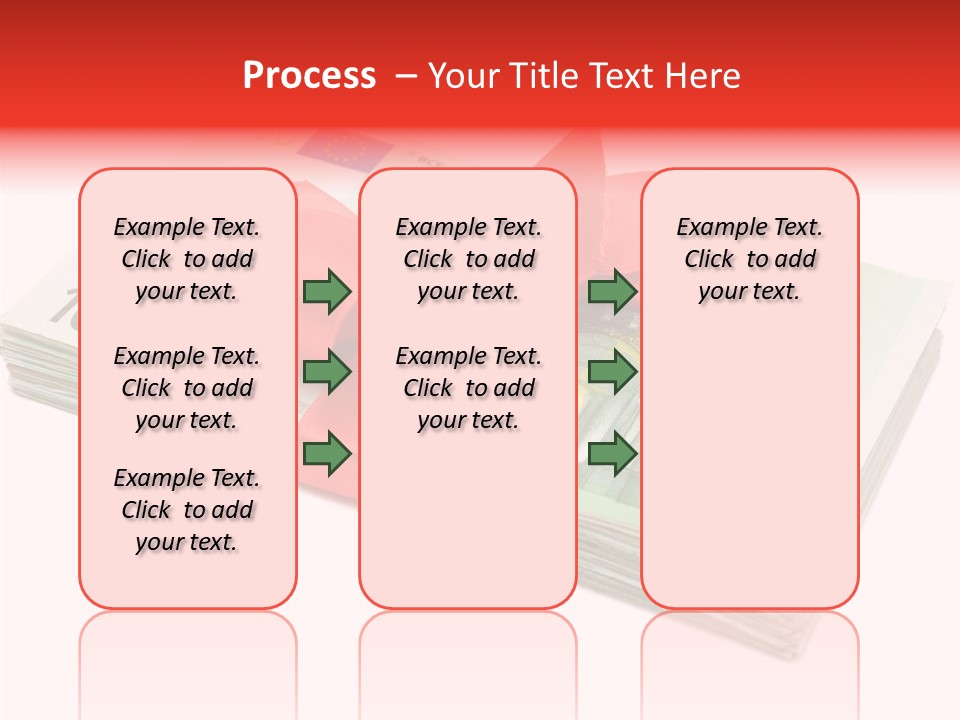 Process – Your Title Text Here

Example Text. Click to add your text.

Example Text. Click to add your text.

Example Text. Click to add your text.

Example Text. Click to add your text.

Example Text. Click to add your text.

Example Text. Click to add your text.